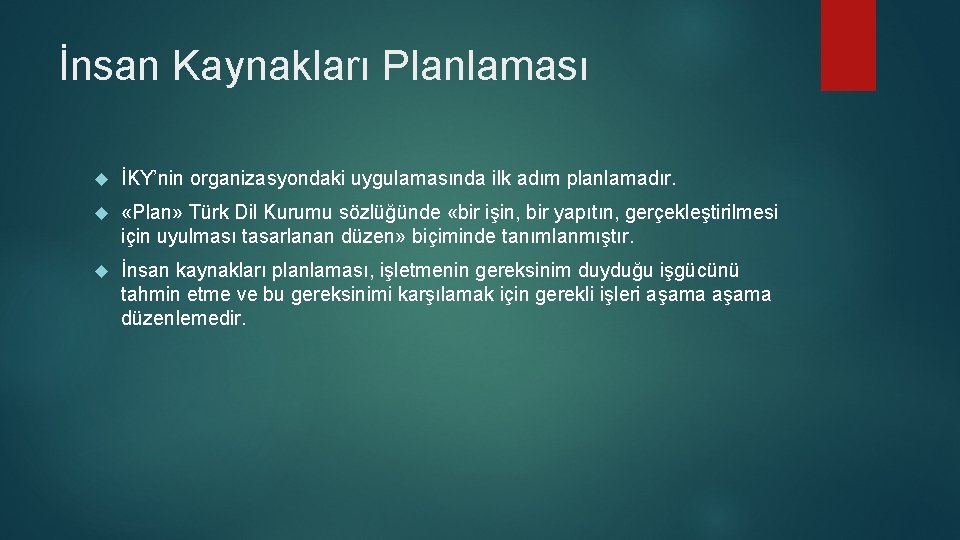 İnsan Kaynakları Planlaması

İKY'nin organizasyondaki uygulamasında ilk adım planlamadır.

«Plan» Türk Dil Kurumu sözlüğünde «bir işin, bir yapıtın, gerçekleştirilmesi için uyulması tasarlanan düzen» biçiminde tanımlanmıştır.

İnsan kaynakları planlaması, işletmenin gereksinim duyduğu işgücünü tahmin etme ve bu gereksinimi karşılamak için gerekli işleri aşama aşama düzenlemedir.